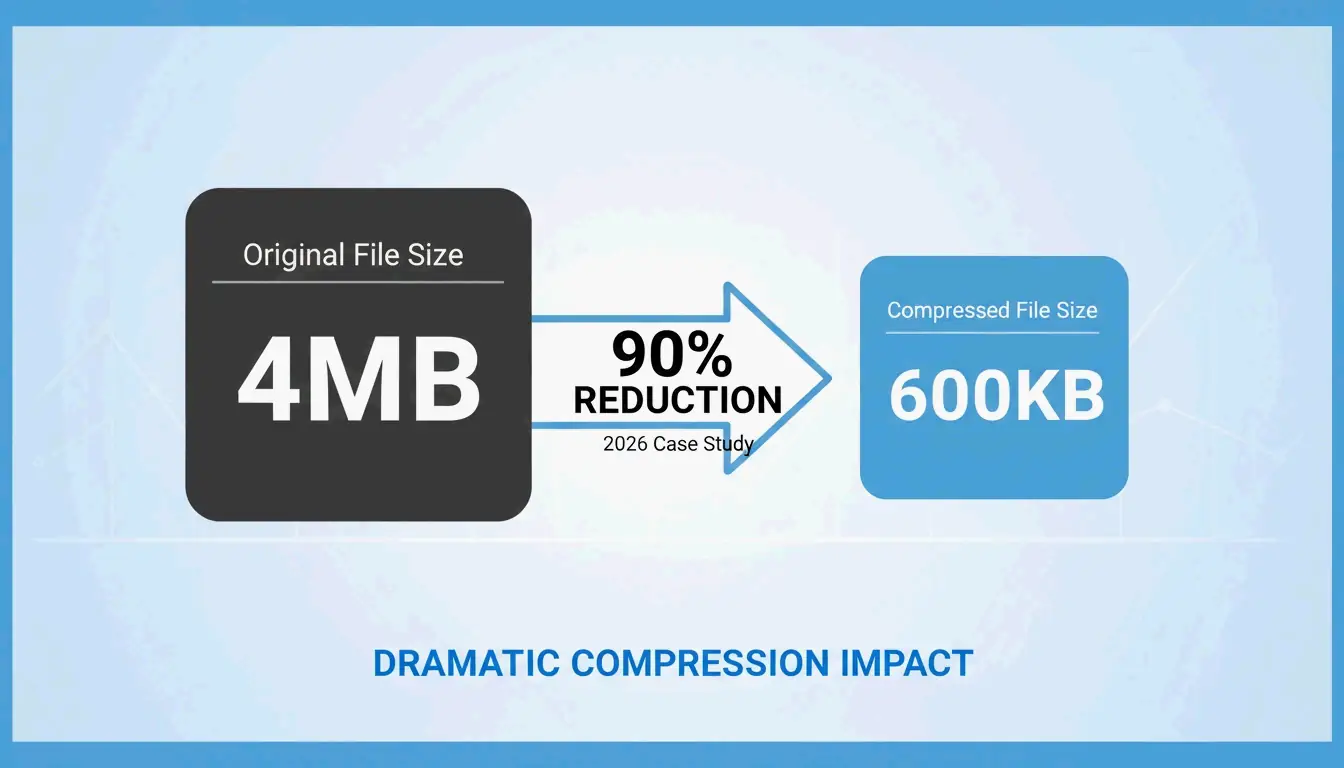 Original File Size

4MB

90%
REDUCTION
2026 Case Study

Compressed File Size

600KB

DRAMATIC COMPRESSION IMPACT